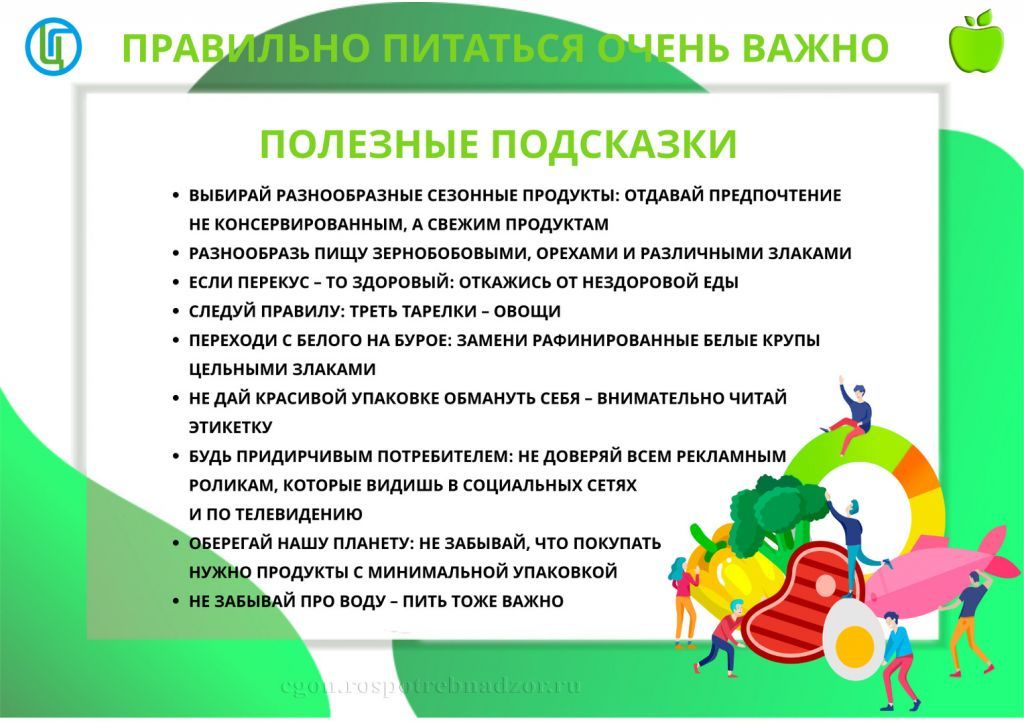 ПРАВИЛЬНО ПИТАТЬСЯ ОЧЕНЬ ВАЖНО

ПОЛЕЗНЫЕ ПОДСКАЗКИ

• ВЫБИРАЙ РАЗНООБРАЗНЫЕ СЕЗОННЫЕ ПРОДУКТЫ: ОТДАВАЙ ПРЕДПОЧТЕНИЕ НЕ КОНСЕРВИРОВАННЫМ, А СВЕЖИМ ПРОДУКТАМ
• РАЗНООБРАЗЬ ПИЩУ ЗЕРНОБОБОВЫМИ, ОРЕХАМИ И РАЗЛИЧНЫМИ ЗЛАКАМИ
• ЕСЛИ ПЕРЕКУС – ТО ЗДОРОВЫЙ: ОТКАЖИСЬ ОТ НЕЗДОРОВОЙ ЕДЫ
• СЛЕДУЙ ПРАВИЛУ: ТРЕТЬ ТАРЕЛКИ – ОВОЩИ
• ПЕРЕХОДИ С БЕЛОГО НА БУРОЕ: ЗАМЕНИ РАФИНИРОВАННЫЕ БЕЛЫЕ КРУПЫ ЦЕЛЬНЫМИ ЗЛАКАМИ
• НЕ ДАЙ КРАСИВОЙ УПАКОВКЕ ОБМАНУТЬ СЕБЯ – ВНИМАТЕЛЬНО ЧИТАЙ ЭТИКЕТКУ
• БУДЬ ПРИДИРЧИВЫМ ПОТРЕБИТЕЛЕМ: НЕ ДОВЕРЯЙ ВСЕМ РЕКЛАМНЫМ РОЛИКАМ, КОТОРЫЕ ВИДИШЬ В СОЦИАЛЬНЫХ СЕТЯХ И ПО ТЕЛЕВИДЕНИЮ
• ОБЕРЕГАЙ НАШУ ПЛАНЕТУ: НЕ ЗАБЫВАЙ, ЧТО ПОКУПАТЬ НУЖНО ПРОДУКТЫ С МИНИМАЛЬНОЙ УПАКОВКОЙ
• НЕ ЗАБЫВАЙ ПРО ВОДУ – ПИТЬ ТОЖЕ ВАЖНО

cgon.rospotrebnadzor.ru